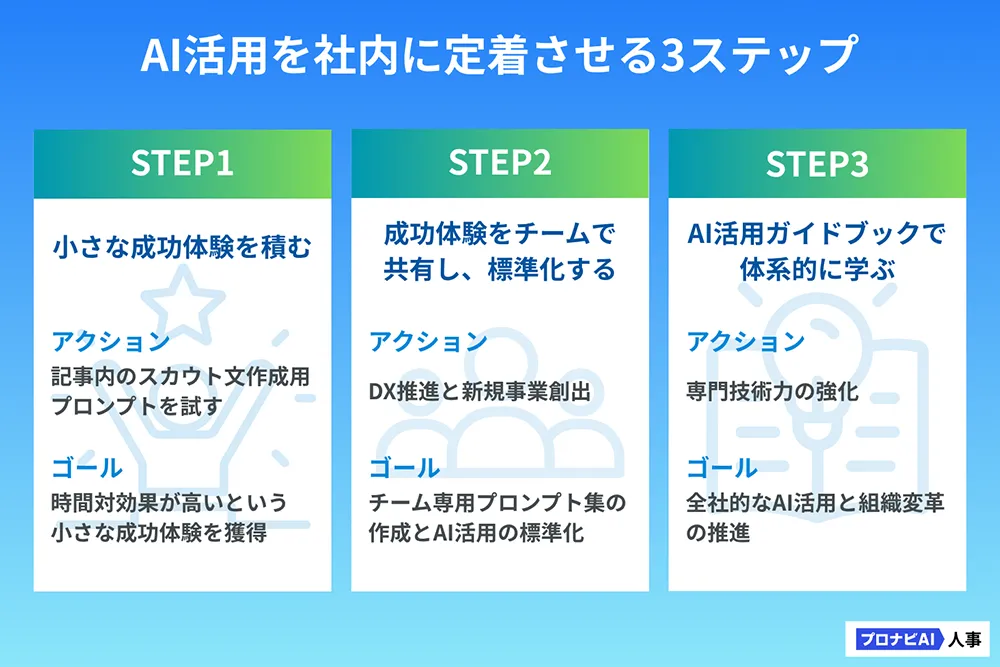 AI活用を社内に定着させる3ステップ

STEP1

小さな成功体験を積む

アクション

記事内のスカウト文作成用プロンプトを試す

ゴール

時間対効果が高いという小さな成功体験を獲得

STEP2

成功体験をチームで共有し、標準化する

アクション

DX推進と新規事業創出

ゴール

チーム専用プロンプト集の作成とAI活用の標準化

STEP3

AI活用ガイドブックで体系的に学ぶ

アクション

専門技術力の強化

ゴール

全社的なAI活用と組織変革の推進

プロナビAI 人事